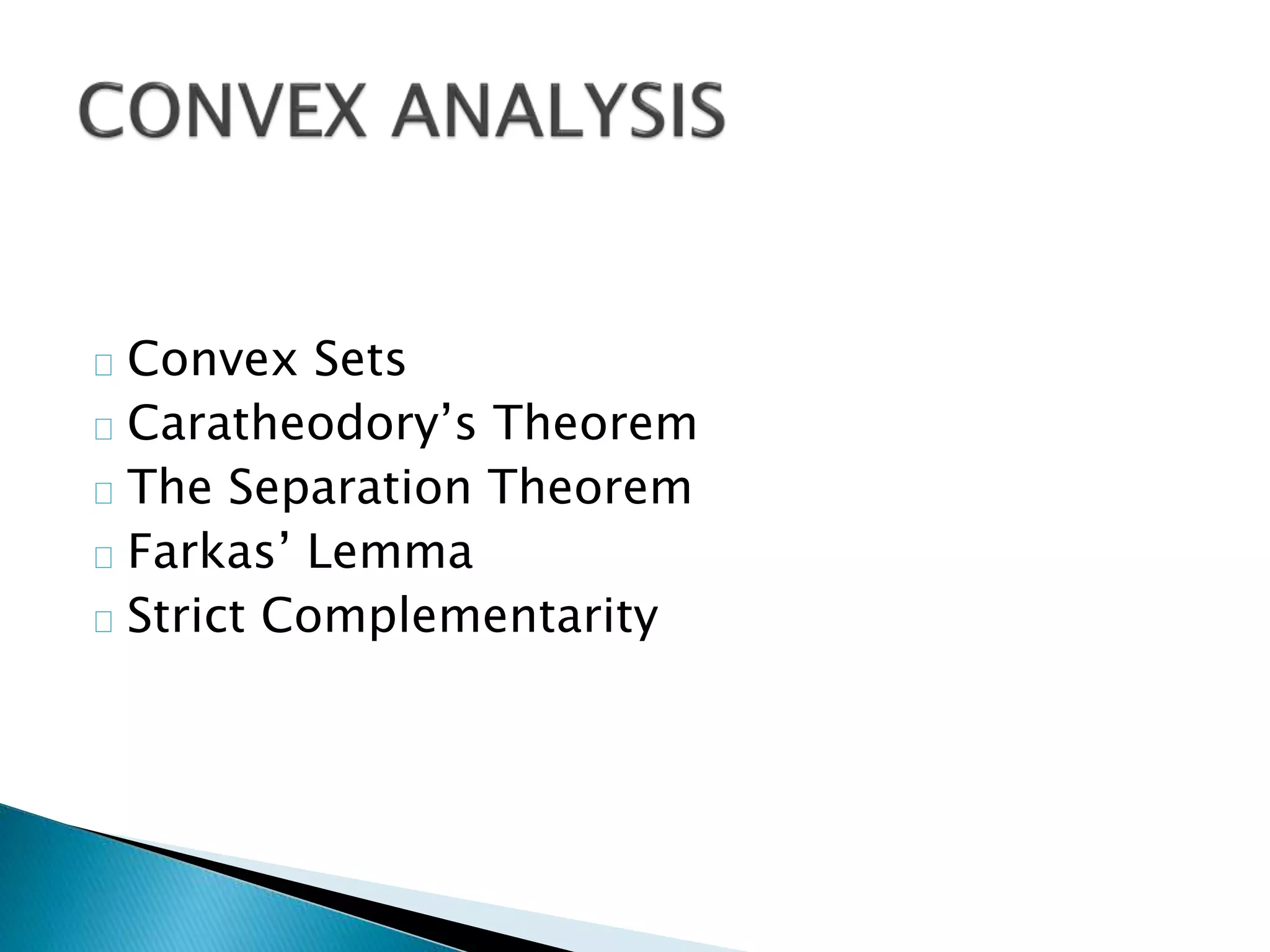 CONVEX ANALYSIS

Convex Sets
Caratheodory’s Theorem
The Separation Theorem
Farkas’ Lemma
Strict Complementarity